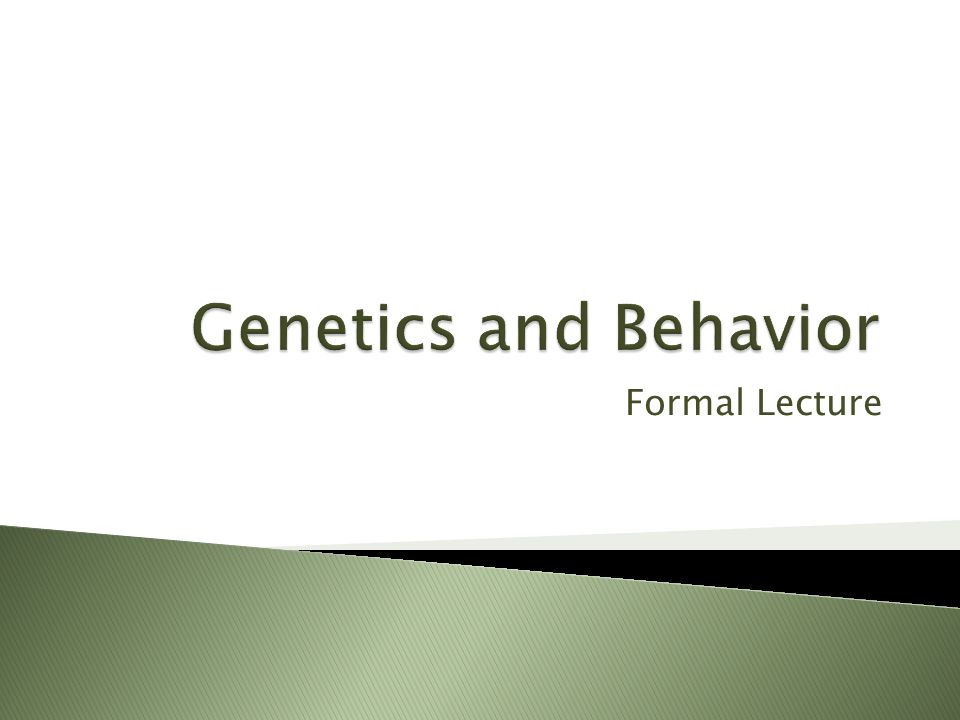 Genetics and Behavior

Formal Lecture